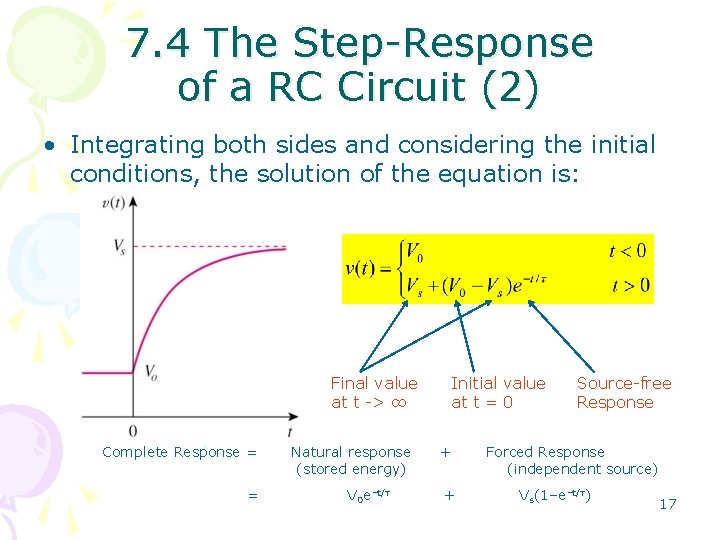 7.4 The Step-Response of a RC Circuit (2)

• Integrating both sides and considering the initial conditions, the solution of the equation is:

$v(t)$

$V_s$

$V_o$

0

$t$

$v(t) = \begin{cases} V_0 & t < 0 \\ V_s + (V_0 - V_s)e^{-t/\tau} & t > 0 \end{cases}$

Final value at t -> ∞

Initial value at t = 0

Source-free Response

Complete Response = Natural response (stored energy) + Forced Response (independent source)

= $V_0e^{-t/\tau}$ + $V_s(1-e^{-t/\tau})$

17